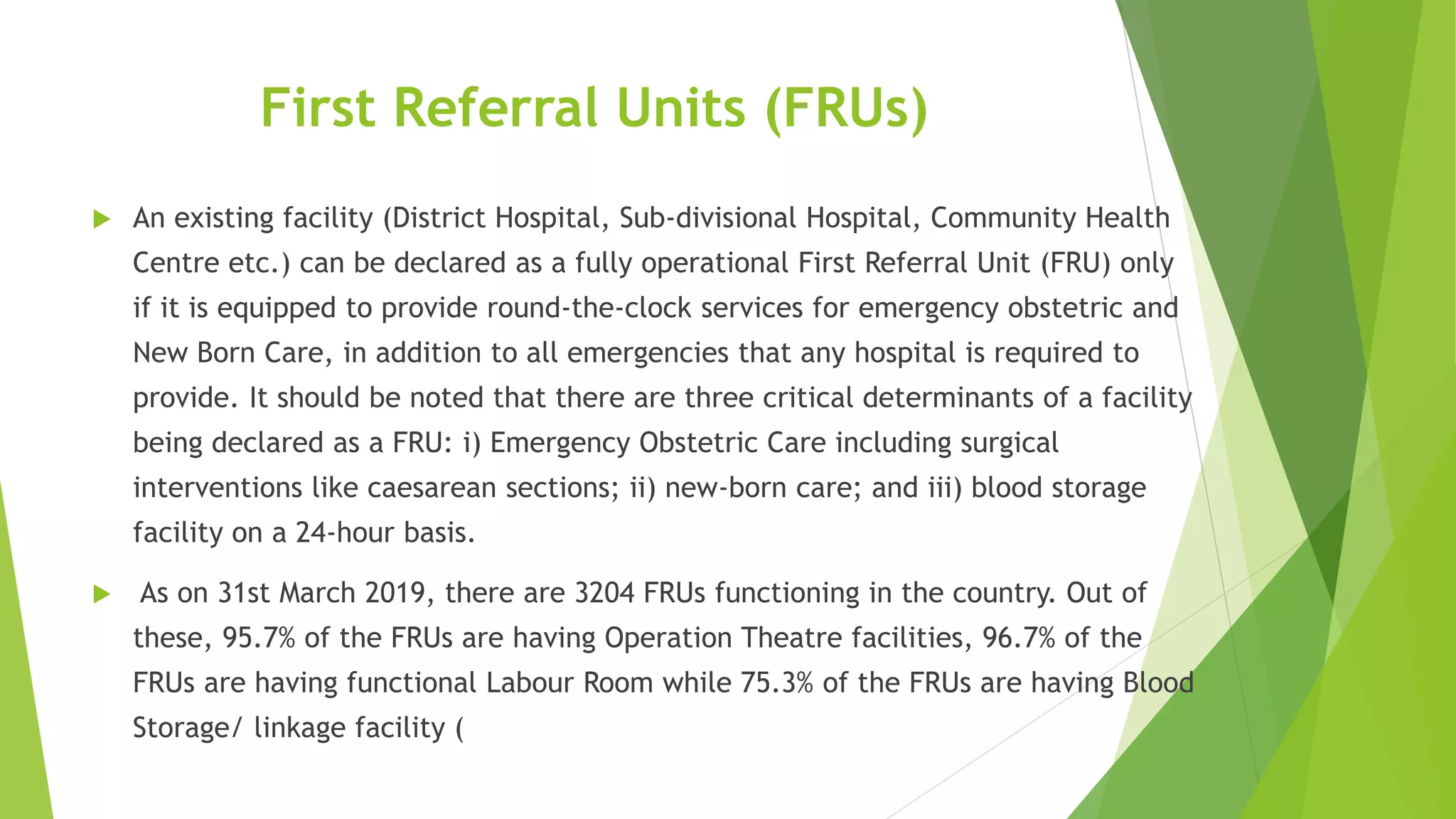 First Referral Units (FRUs)

An existing facility (District Hospital, Sub-divisional Hospital, Community Health Centre etc.) can be declared as a fully operational First Referral Unit (FRU) only if it is equipped to provide round-the-clock services for emergency obstetric and New Born Care, in addition to all emergencies that any hospital is required to provide. It should be noted that there are three critical determinants of a facility being declared as a FRU: i) Emergency Obstetric Care including surgical interventions like caesarean sections; ii) new-born care; and iii) blood storage facility on a 24-hour basis.

As on 31st March 2019, there are 3204 FRUs functioning in the country. Out of these, 95.7% of the FRUs are having Operation Theatre facilities, 96.7% of the FRUs are having functional Labour Room while 75.3% of the FRUs are having Blood Storage/ linkage facility (